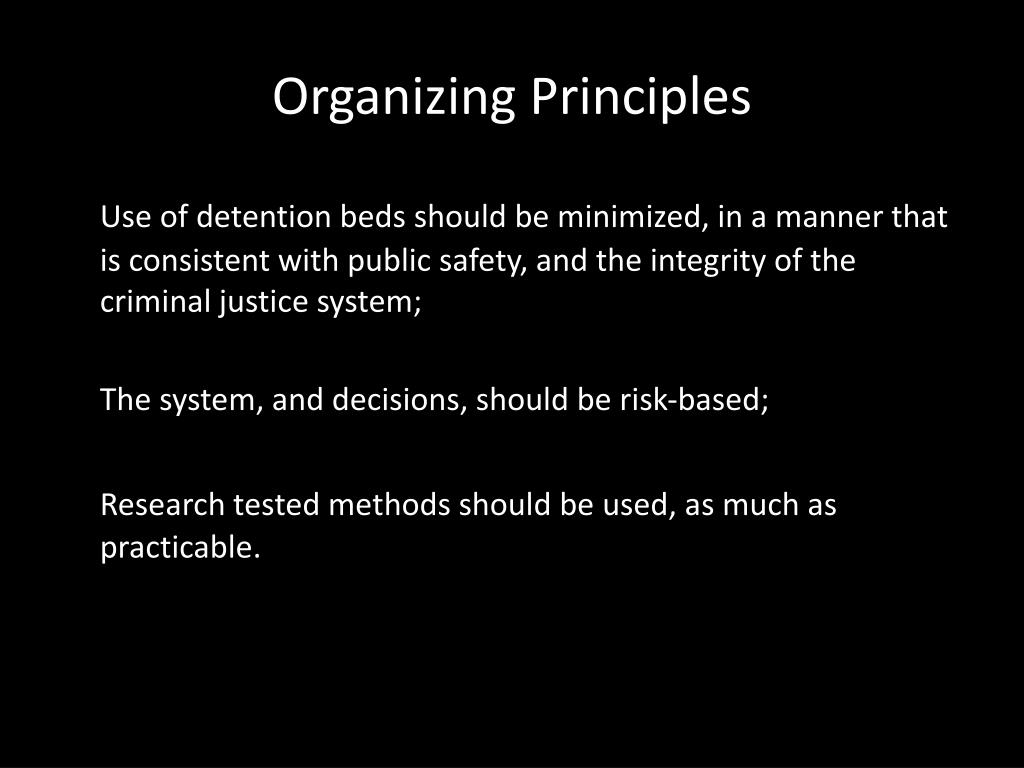 Organizing Principles

Use of detention beds should be minimized, in a manner that is consistent with public safety, and the integrity of the criminal justice system;

The system, and decisions, should be risk-based;

Research tested methods should be used, as much as practicable.